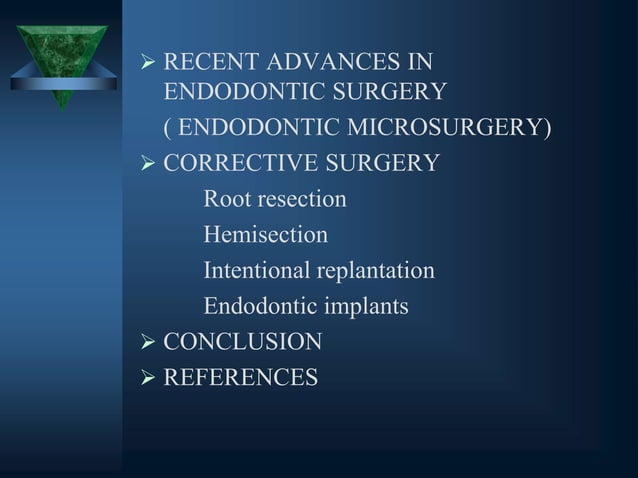 ➢ RECENT ADVANCES IN ENDODONTIC SURGERY
( ENDODONTIC MICROSURGERY)
➢ CORRECTIVE SURGERY
Root resection
Hemisection
Intentional replantation
Endodontic implants
➢ CONCLUSION
➢ REFERENCES